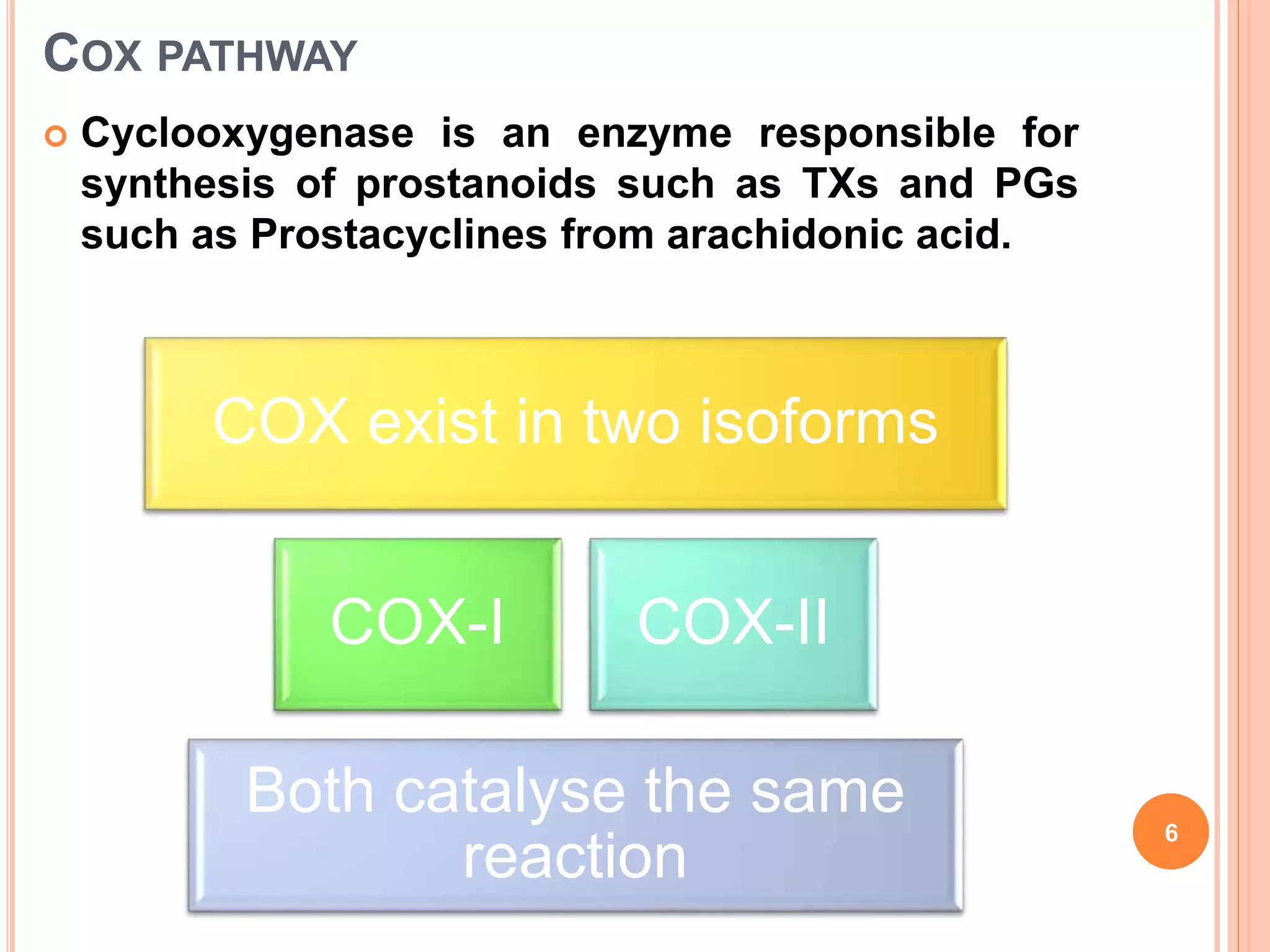 COX PATHWAY

Cyclooxygenase is an enzyme responsible for synthesis of prostanoids such as TXs and PGs such as Prostacyclines from arachidonic acid.

COX exist in two isoforms

COX-I

COX-II

Both catalyse the same reaction

6